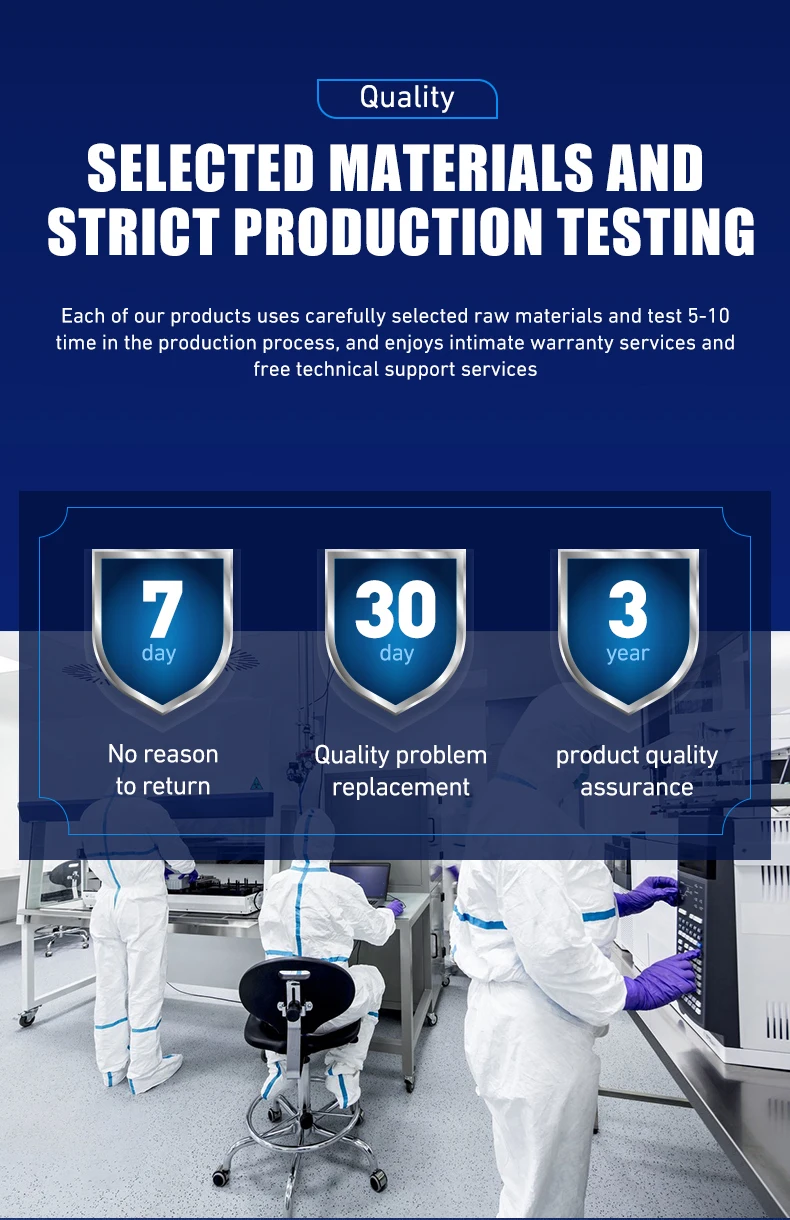 Quality

SELECTED MATERIALS AND STRICT PRODUCTION TESTING

Each of our products uses carefully selected raw materials and test 5-10 time in the production process, and enjoys intimate warranty services and free technical support services

7 day

No reason to return

30 day

Quality problem replacement

3 year

product quality assurance